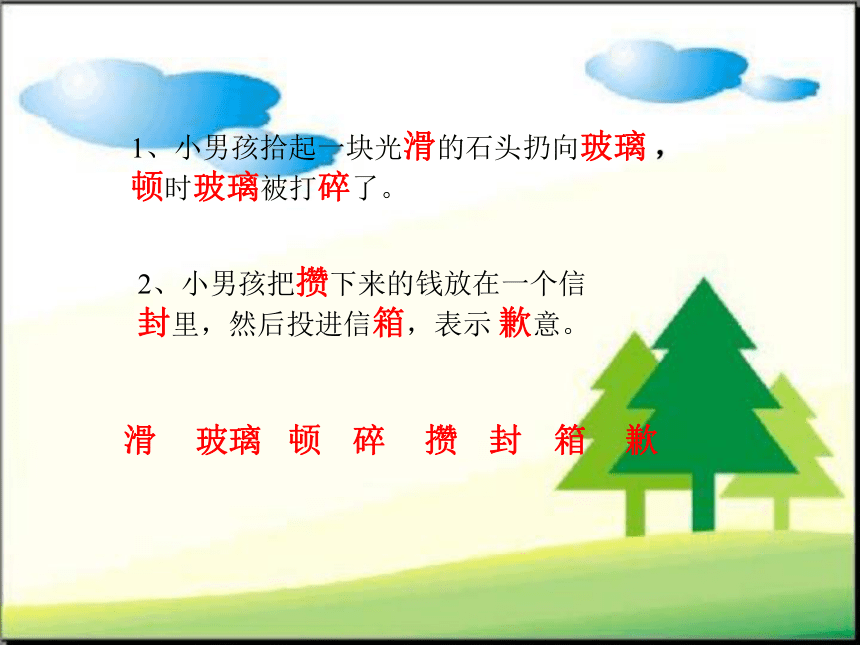 1、小男孩拾起一块光滑的石头扔向玻璃，顿时玻璃被打碎了。

2、小男孩把攒下来的钱放在一个信封里，然后投进信箱，表示 歉意。

滑 玻璃 顿 碎 攒 封 箱 歉